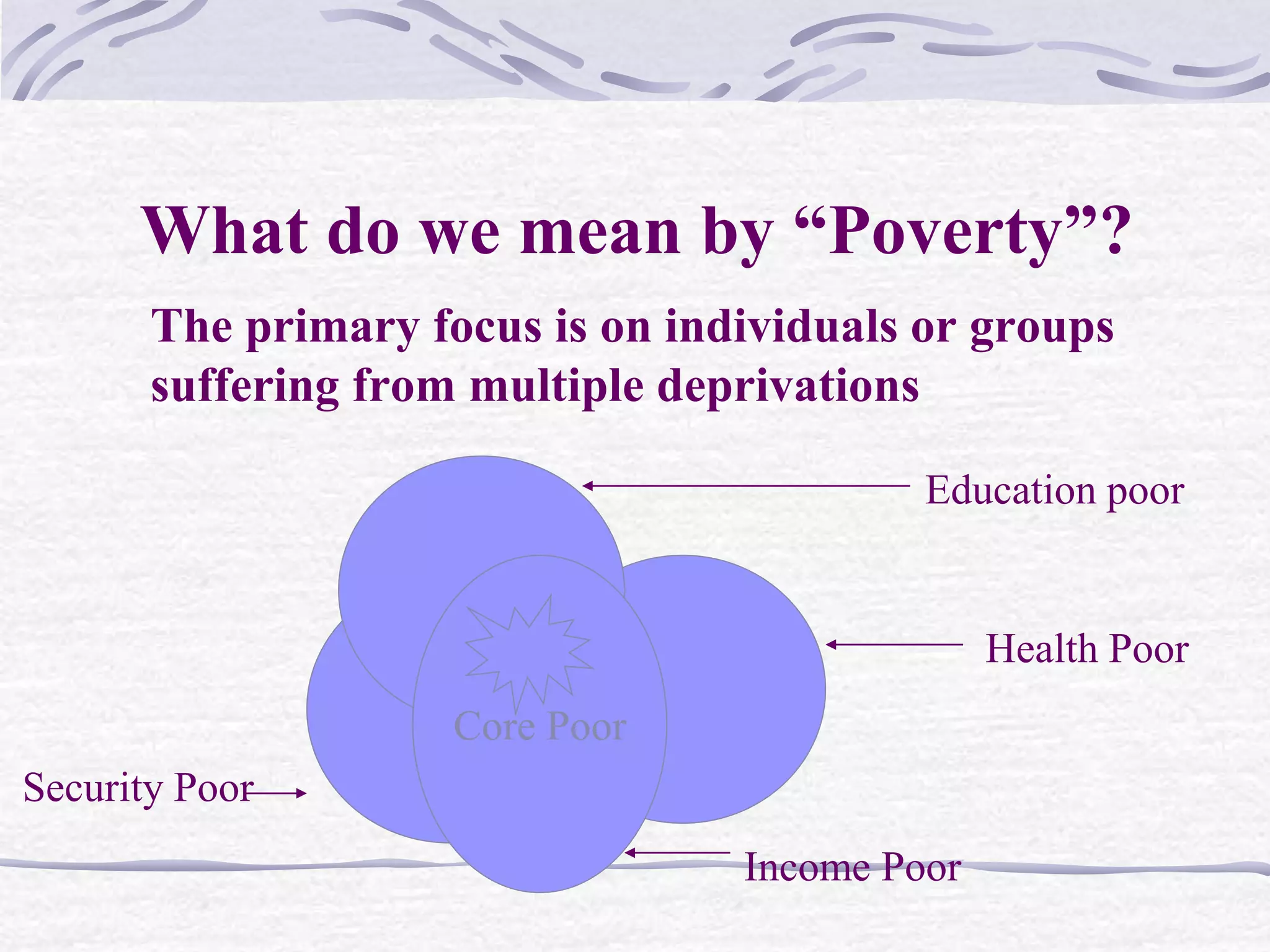 What do we mean by “Poverty”?

The primary focus is on individuals or groups suffering from multiple deprivations

Education poor

Health Poor

Core Poor

Security Poor

Income Poor